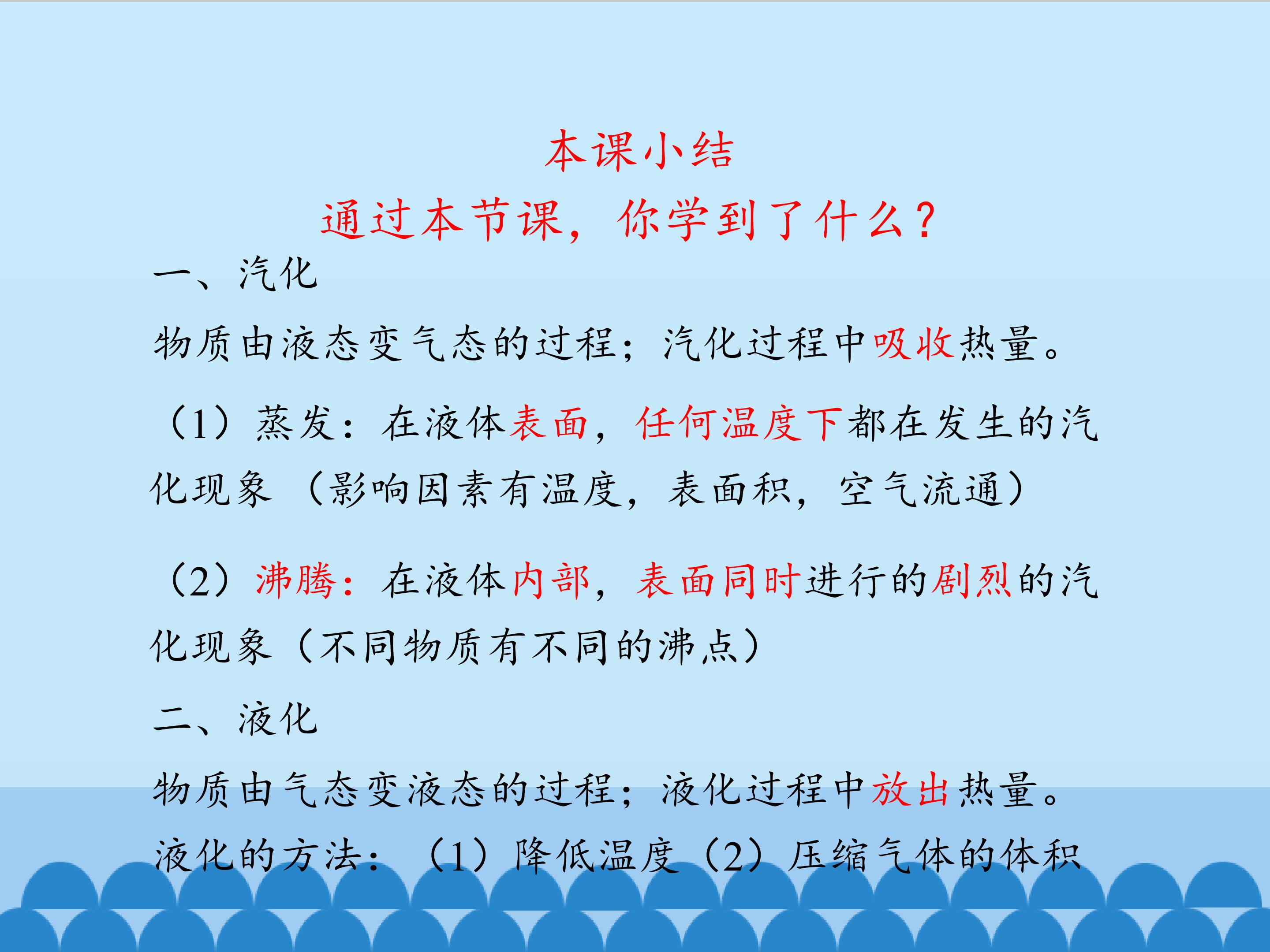 本课小结

通过本节课，你学到了什么？

一、汽化

物质由液态变气态的过程；汽化过程中吸收热量。

（1）蒸发：在液体表面，任何温度下都在发生的汽化现象（影响因素有温度，表面积，空气流通）

（2）沸腾：在液体内部，表面同时进行的剧烈的汽化现象（不同物质有不同的沸点）

二、液化

物质由气态变液态的过程；液化过程中放出热量。

液化的方法：（1）降低温度（2）压缩气体的体积